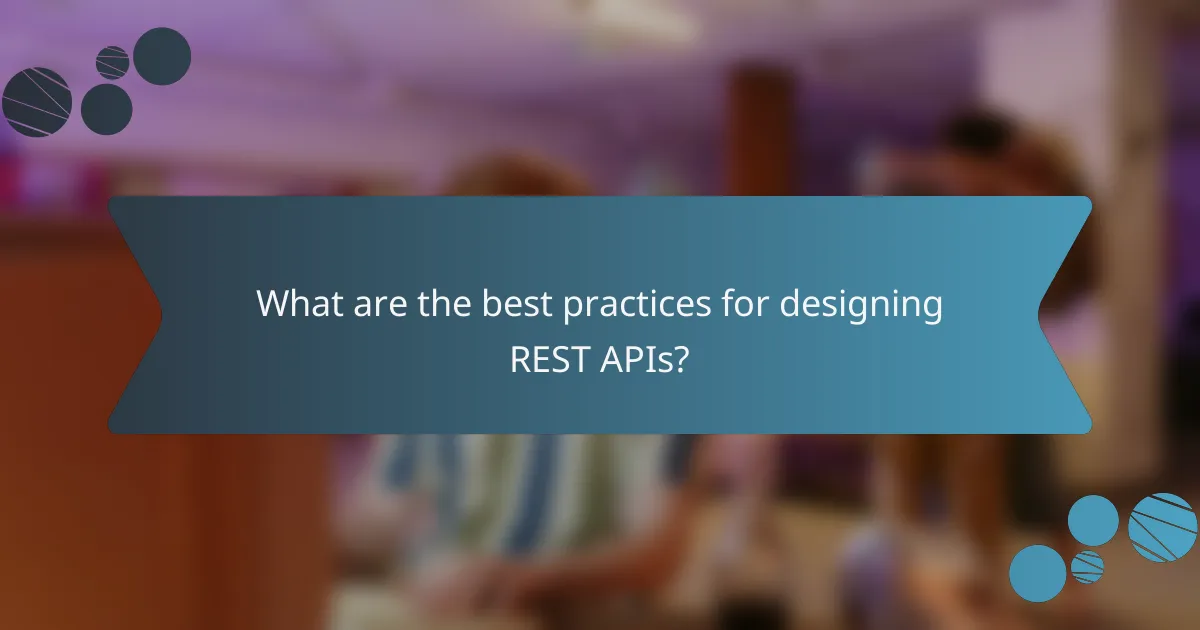 What are the best practices for designing REST APIs?